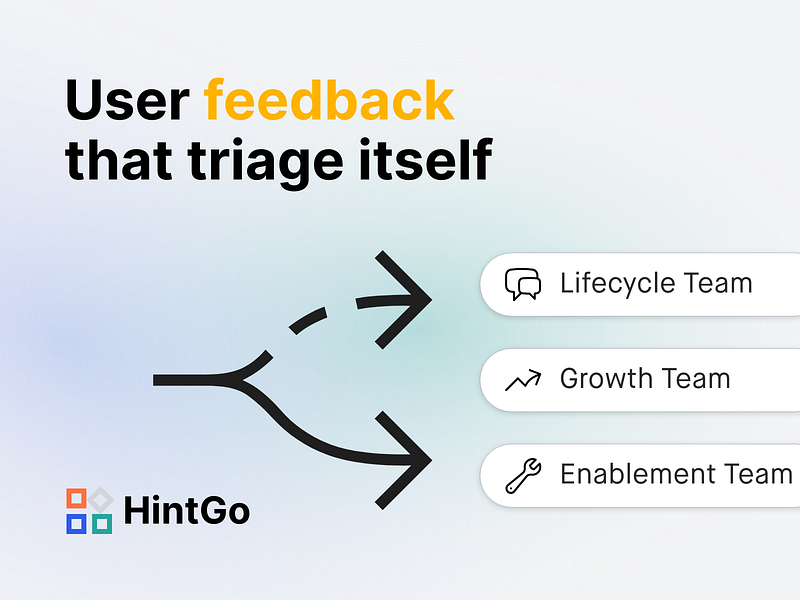 User feedback that triage itself

Lifecycle Team

Growth Team

Enablement Team

HintGo